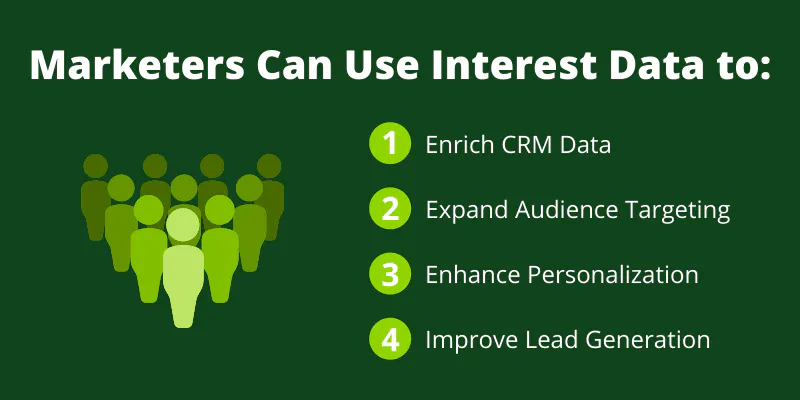 Marketers Can Use Interest Data to:

1 Enrich CRM Data

2 Expand Audience Targeting

3 Enhance Personalization

4 Improve Lead Generation